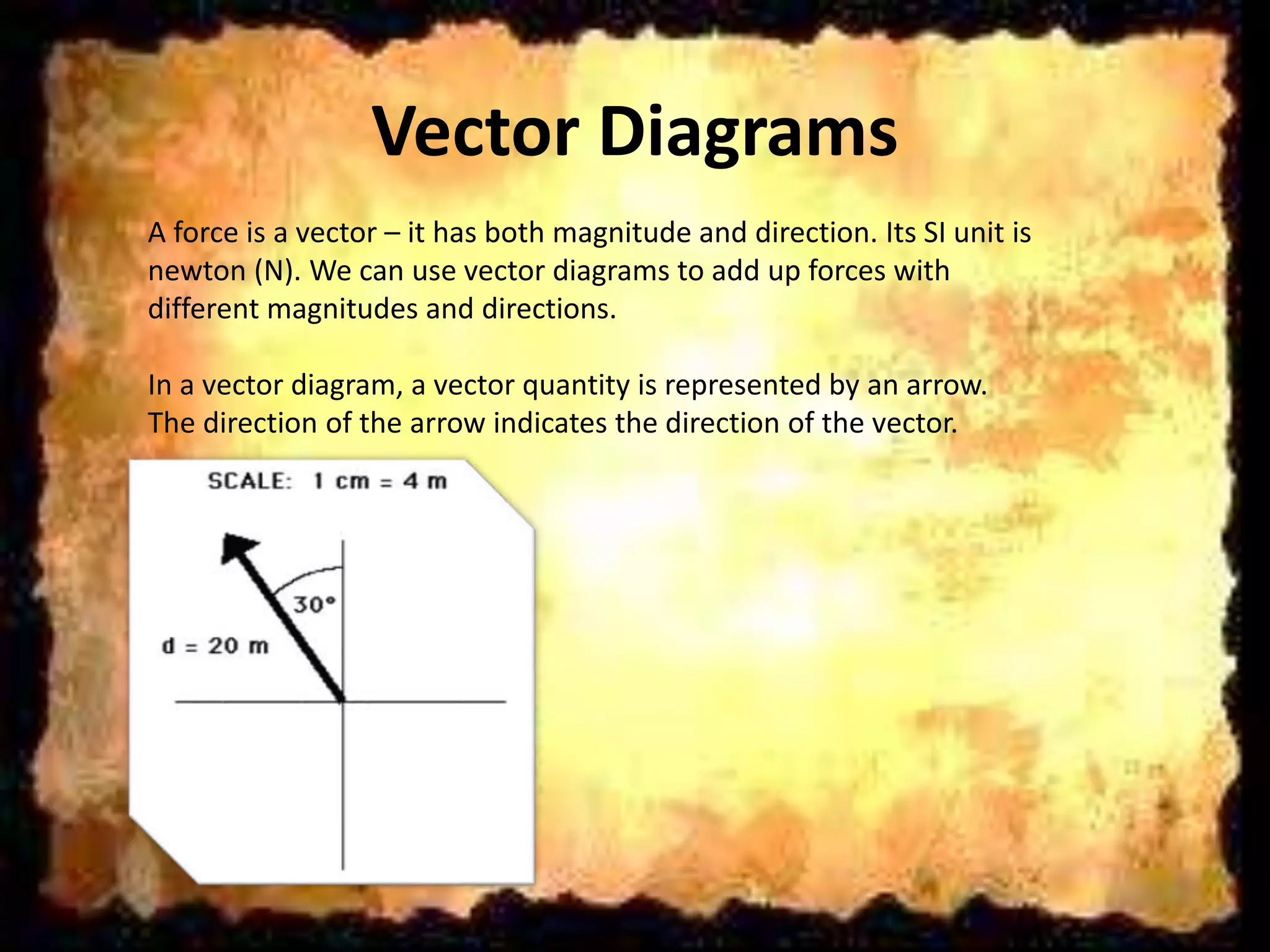 Vector Diagrams

A force is a vector – it has both magnitude and direction. Its SI unit is newton (N). We can use vector diagrams to add up forces with different magnitudes and directions.

In a vector diagram, a vector quantity is represented by an arrow. The direction of the arrow indicates the direction of the vector.

SCALE: 1 cm = 4 m

30°

d = 20 m